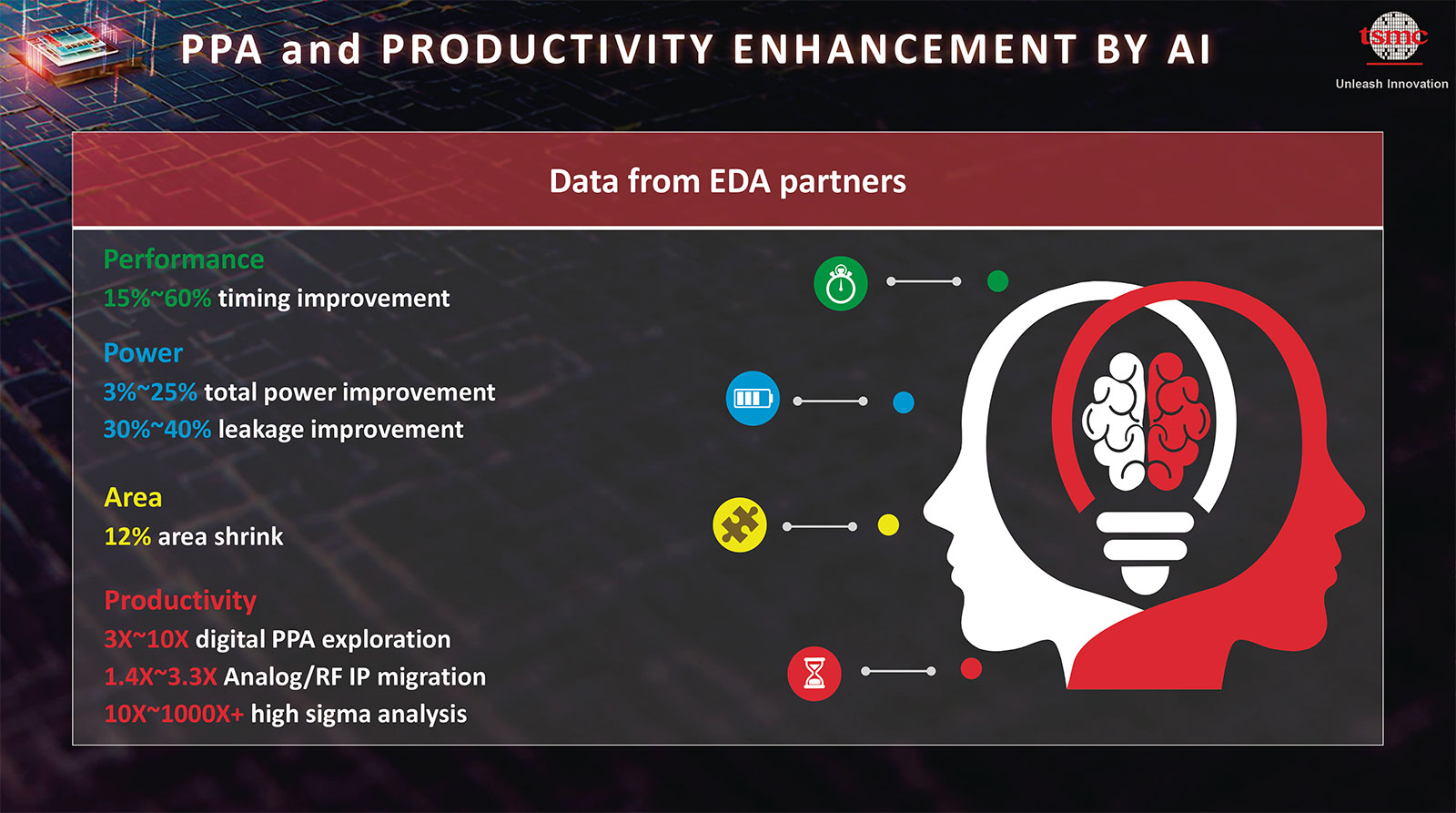 PPA and PRODUCTIVITY ENHANCEMENT BY AI

tsmc
Unleash Innovation

Data from EDA partners

Performance
15%~60% timing improvement

Power
3%~25% total power improvement
30%~40% leakage improvement

Area
12% area shrink

Productivity
3X~10X digital PPA exploration
1.4X~3.3X Analog/RF IP migration
10X~1000X+ high sigma analysis